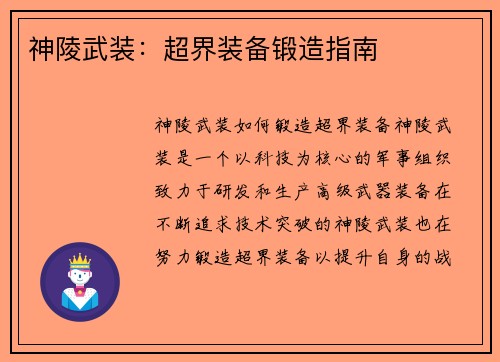 神陵武装：超界装备锻造指南

神陵武装如何锻造超界装备神陵武装是一个以科技为核心的军事组织致力于研发和生产高级武器装备在不断追求技术突破的神陵武装也在努力锻造超界装备以提升自身的战